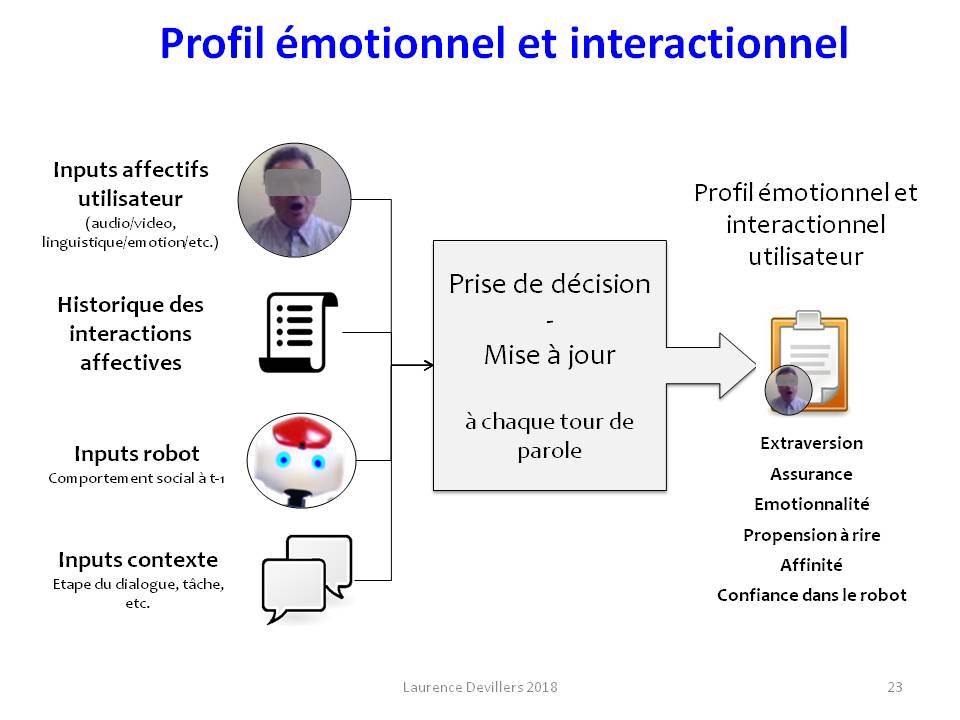 Profil émotionnel et interactionnel

Inputs affectifs utilisateur
(audio/video, linguistique/emotion/etc.)

Historique des interactions affectives

Inputs robot
Comportement social à t-1

Inputs contexte
Etape du dialogue, tâche, etc.

Prise de décision
-
Mise à jour

à chaque tour de parole

Profil émotionnel et interactionnel utilisateur

Extraversion
Assurance
Emotionnalité
Propension à rire
Affinité
Confiance dans le robot

Laurence Devillers 2018

23